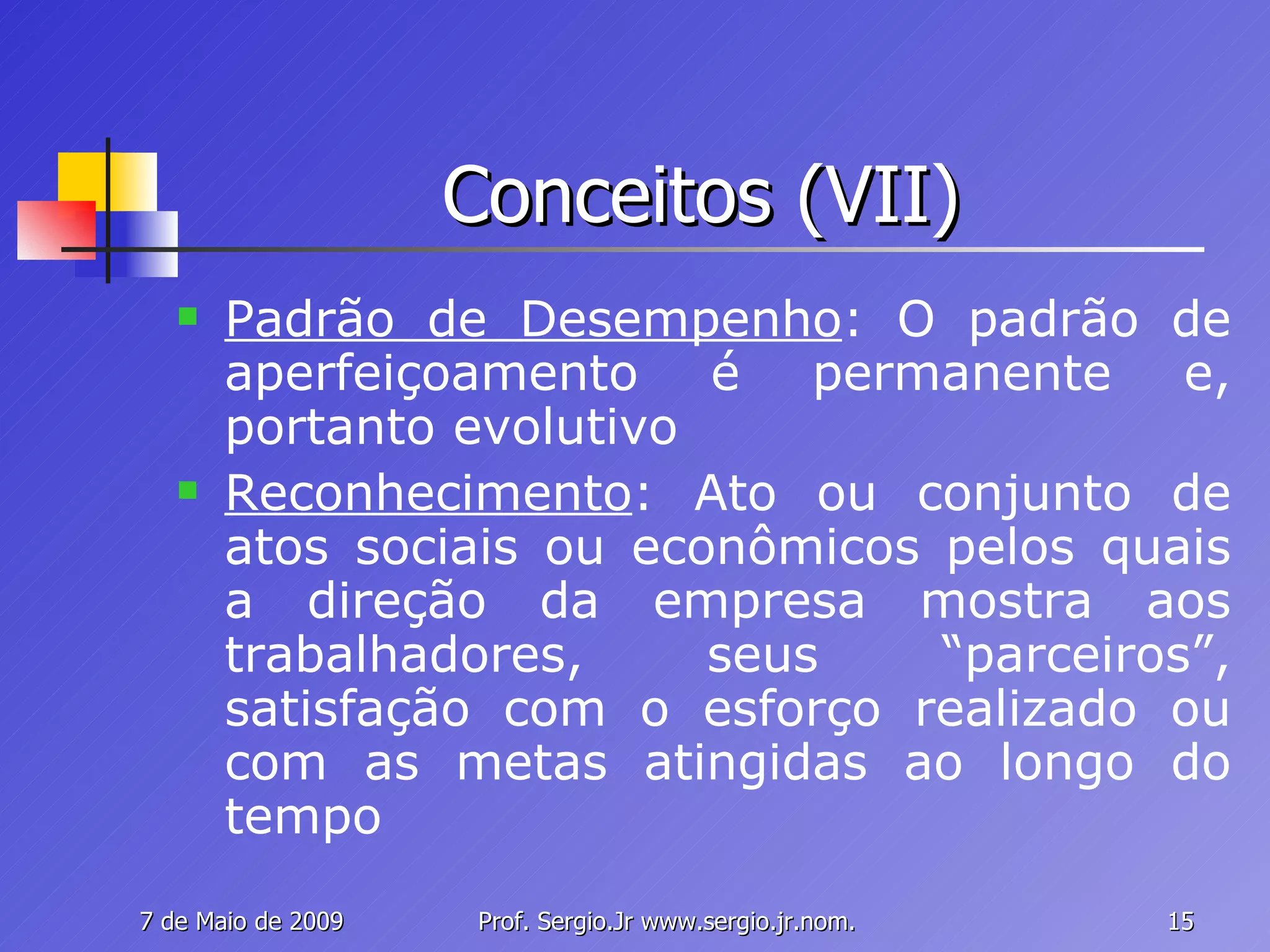 Conceitos (VII)

Padrão de Desempenho: O padrão de aperfeiçoamento é permanente e, portanto evolutivo

Reconhecimento: Ato ou conjunto de atos sociais ou econômicos pelos quais a direção da empresa mostra aos trabalhadores, seus “parceiros”, satisfação com o esforço realizado ou com as metas atingidas ao longo do tempo

7 de Maio de 2009
Prof. Sergio.Jr www.sergio.jr.nom.
15